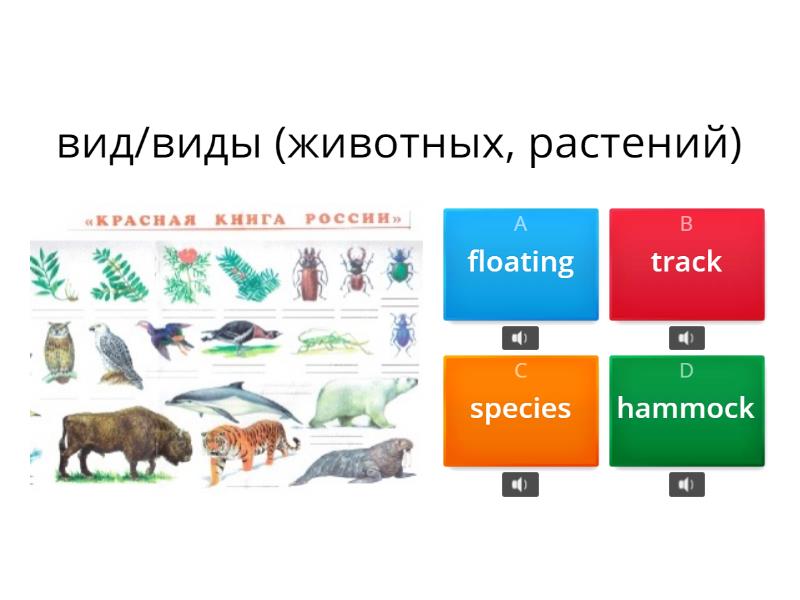 вид/виды (животных, растений)

«КРАСНАЯ КНИГА РОССИИ»

A
floating

B
track

C
species

D
hammock